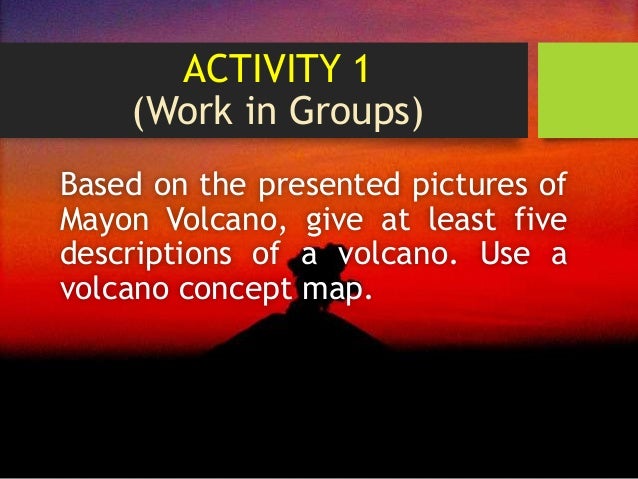 ACTIVITY 1
(Work in Groups)

Based on the presented pictures of Mayon Volcano, give at least five descriptions of a volcano. Use a volcano concept map.